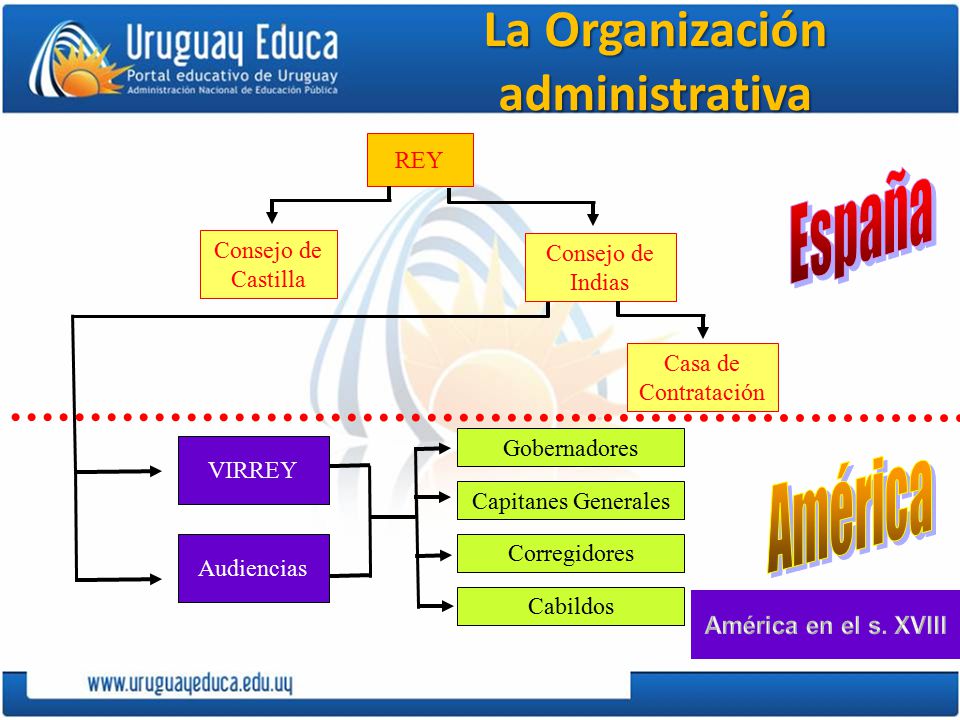 Uruguay Educa
Portal educativo de Uruguay
Administración Nacional de Educación Pública

La Organización administrativa

REY

Consejo de Castilla

Consejo de Indias

España

Casa de Contratación

VIRREY

Audiencias

Gobernadores

Capitanes Generales

Corregidores

Cabildos

América

América en el s. XVIII

www.uruguayeduca.edu.uy